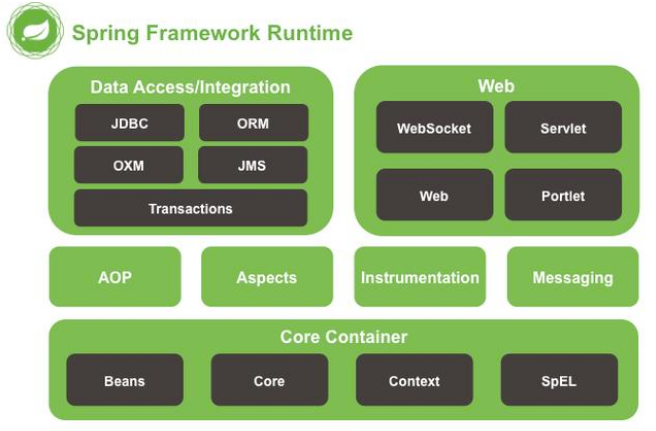 Spring Framework Runtime

Data Access/Integration

JDBC

ORM

OXM

JMS

Transactions

Web

WebSocket

Servlet

Web

Portlet

AOP

Aspects

Instrumentation

Messaging

Core Container

Beans

Core

Context

SpEL